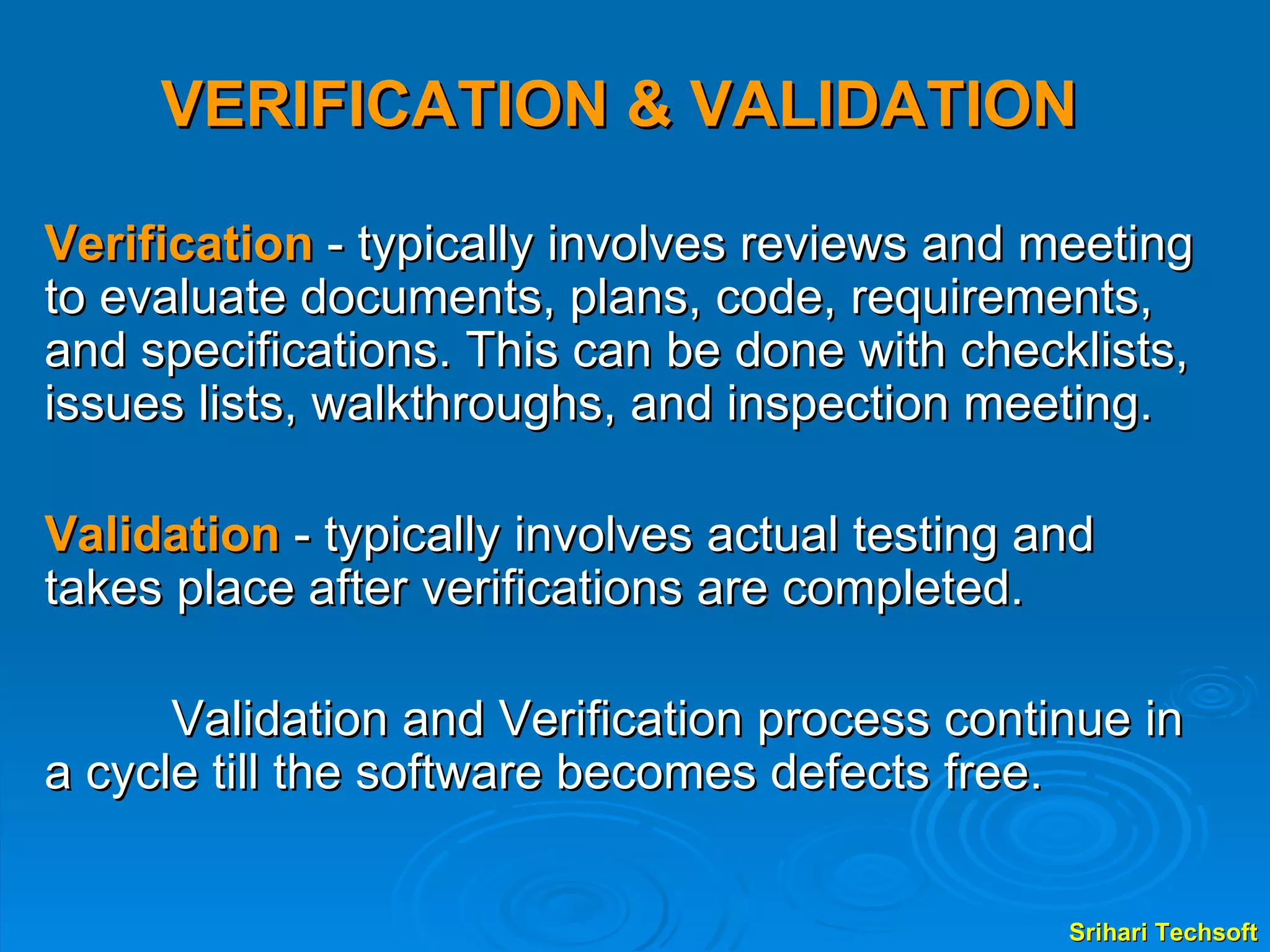 VERIFICATION & VALIDATION

Verification - typically involves reviews and meeting to evaluate documents, plans, code, requirements, and specifications. This can be done with checklists, issues lists, walkthroughs, and inspection meeting.

Validation - typically involves actual testing and takes place after verifications are completed.

Validation and Verification process continue in a cycle till the software becomes defects free.

Srihari Techsoft